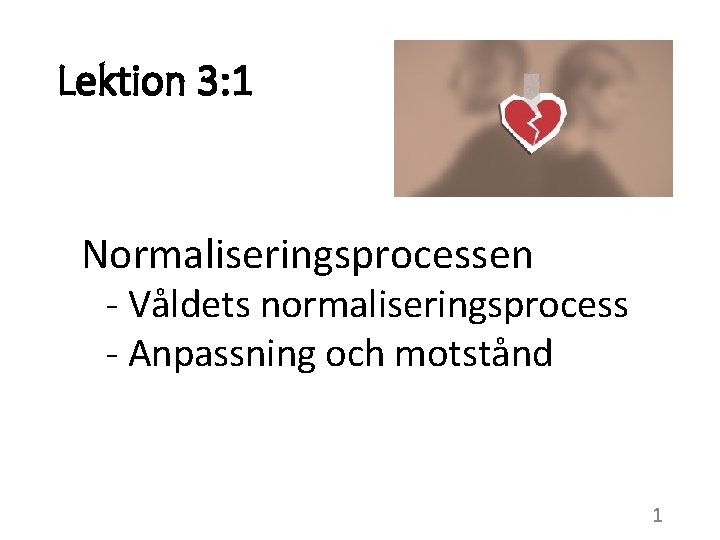 Lektion 3:1

Normaliseringsprocessen
- Våldets normaliseringsprocess
- Anpassning och motstånd

1